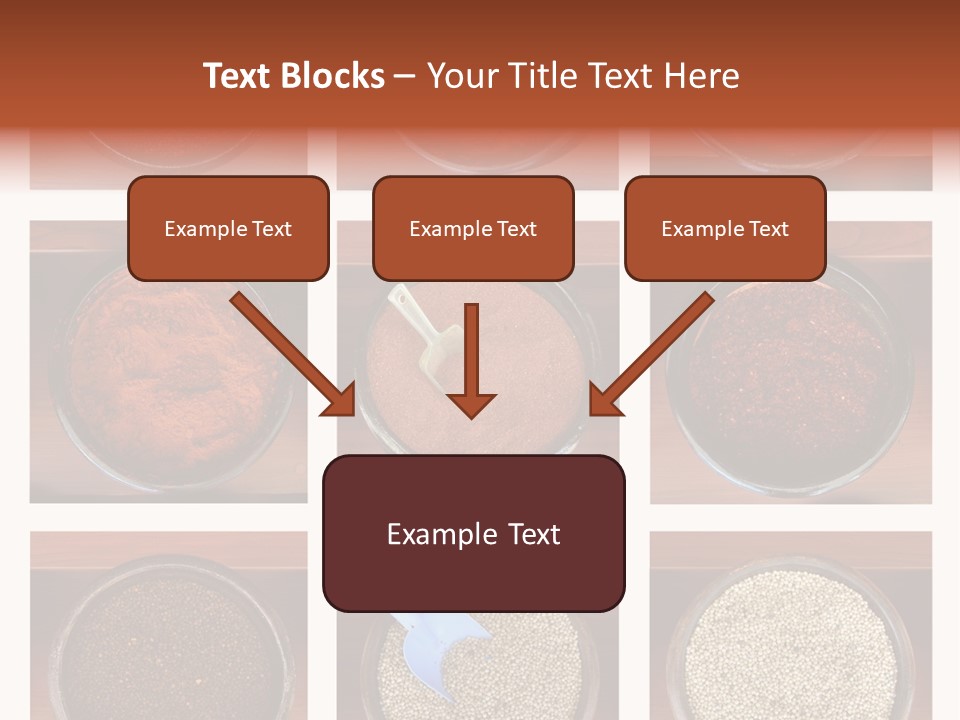 Text Blocks – Your Title Text Here

Example Text

Example Text

Example Text

Example Text